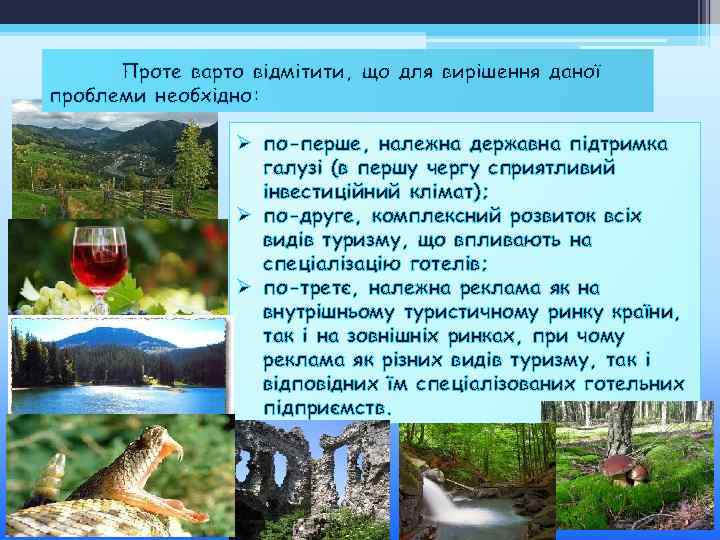 Проте варто відмітити, що для вирішення даної проблеми необхідно:

➢ по-перше, належна державна підтримка галузі (в першу чергу сприятливий інвестиційний клімат);
➢ по-друге, комплексний розвиток всіх видів туризму, що впливають на спеціалізацію готелів;
➢ по-третє, належна реклама як на внутрішньому туристичному ринку країни, так і на зовнішніх ринках, при чому реклама як різних видів туризму, так і відповідних їм спеціалізованих готельних підприємств.